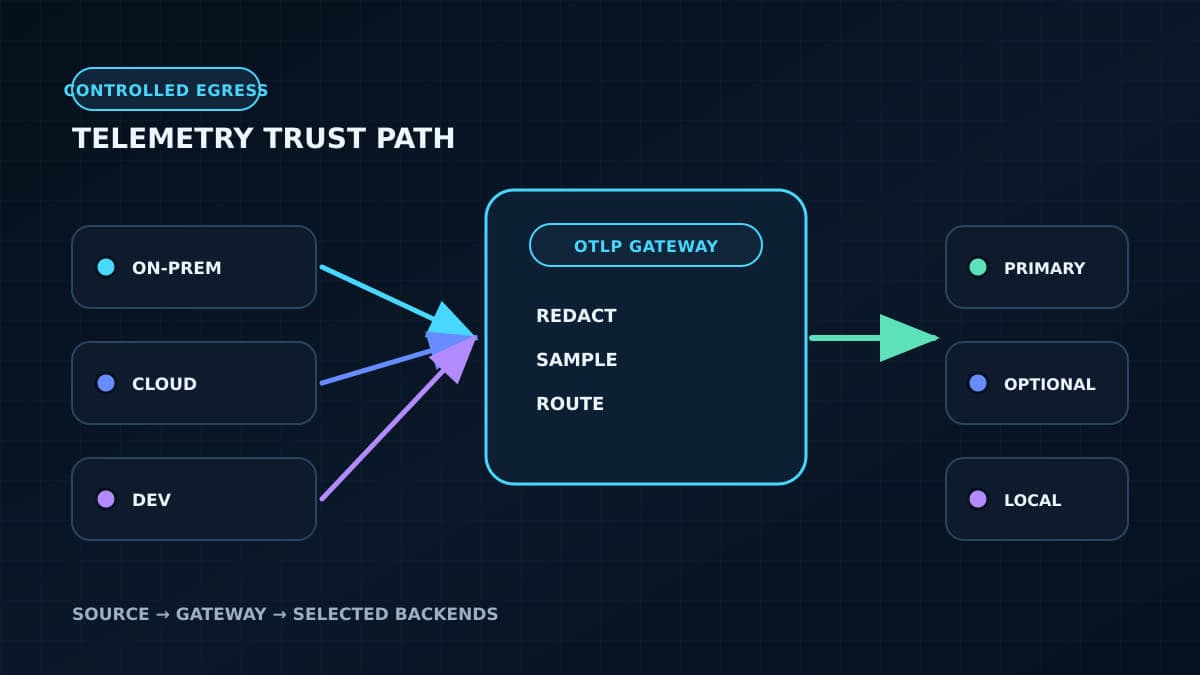 CONTROLLED EGRESS

TELEMETRY TRUST PATH

ON-PREM

CLOUD

DEV

OTLP GATEWAY

REDACT

SAMPLE

ROUTE

PRIMARY

OPTIONAL

LOCAL

SOURCE → GATEWAY → SELECTED BACKENDS